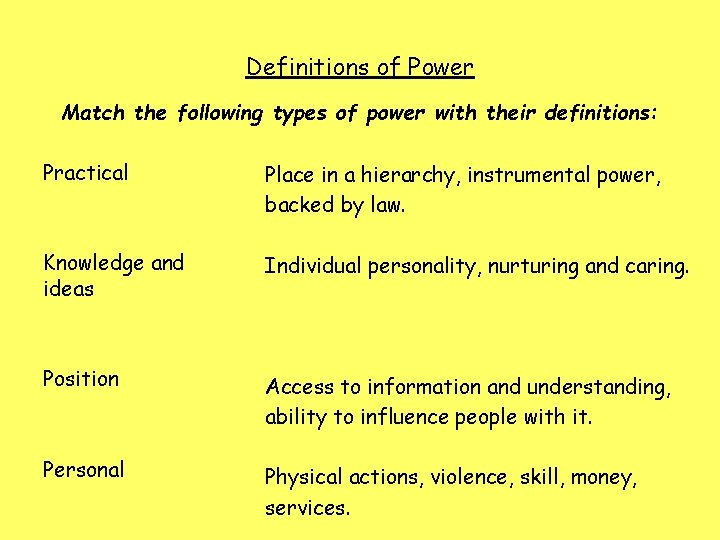 Definitions of Power

Match the following types of power with their definitions:

Practical

Knowledge and ideas

Position

Personal

Place in a hierarchy, instrumental power, backed by law.

Individual personality, nurturing and caring.

Access to information and understanding, ability to influence people with it.

Physical actions, violence, skill, money, services.